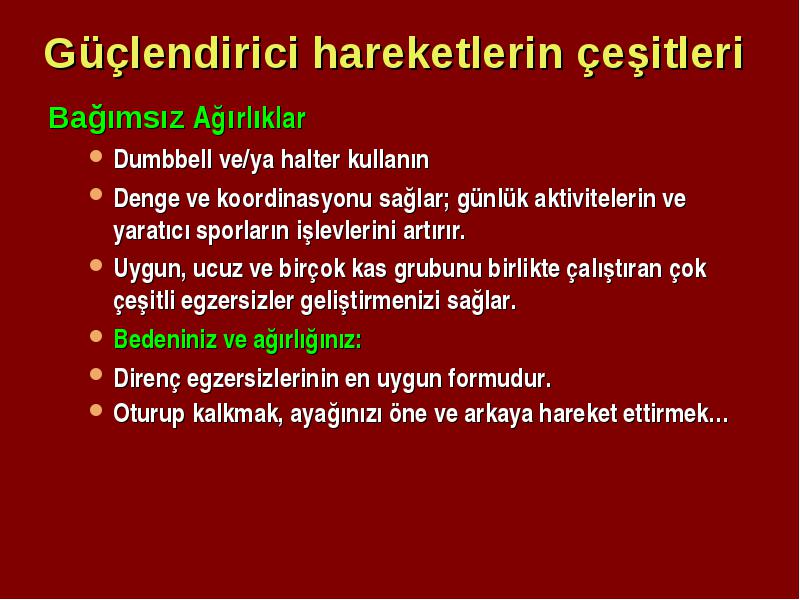 Güçlendirici hareketlerin çeşitleri

Bağımsız Ağırlıklar

- Dumbbell ve/ya halter kullanın
- Denge ve koordinasyonu sağlar; günlük aktivitelerin ve yaratıcı sporların işlevlerini artırır.
- Uygun, ucuz ve birçok kas grubunu birlikte çalıştıran çok çeşitli egzersizler geliştirmenizi sağlar.
- Bedeniniz ve ağırlığınız:
- Direnç egzersizlerinin en uygun formudur.
- Oturup kalkmak, ayağınızı öne ve arkaya hareket ettirmek…